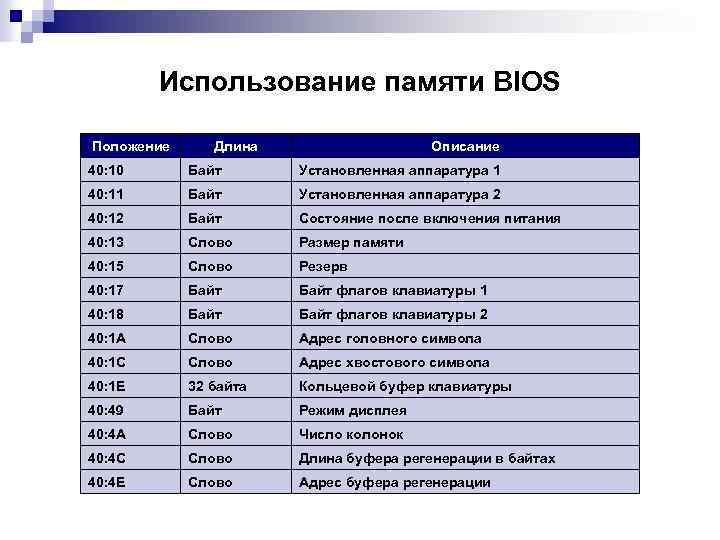 Использование памяти BIOS

| Положение | Длина | Описание |
|---|---|---|
| 40:10 | Байт | Установленная аппаратура 1 |
| 40:11 | Байт | Установленная аппаратура 2 |
| 40:12 | Байт | Состояние после включения питания |
| 40:13 | Слово | Размер памяти |
| 40:15 | Слово | Резерв |
| 40:17 | Байт | Байт флагов клавиатуры 1 |
| 40:18 | Байт | Байт флагов клавиатуры 2 |
| 40:1A | Слово | Адрес головного символа |
| 40:1C | Слово | Адрес хвостового символа |
| 40:1E | 32 байта | Кольцевой буфер клавиатуры |
| 40:49 | Байт | Режим дисплея |
| 40:4A | Слово | Число колонок |
| 40:4C | Слово | Длина буфера регенерации в байтах |
| 40:4E | Слово | Адрес буфера регенерации |